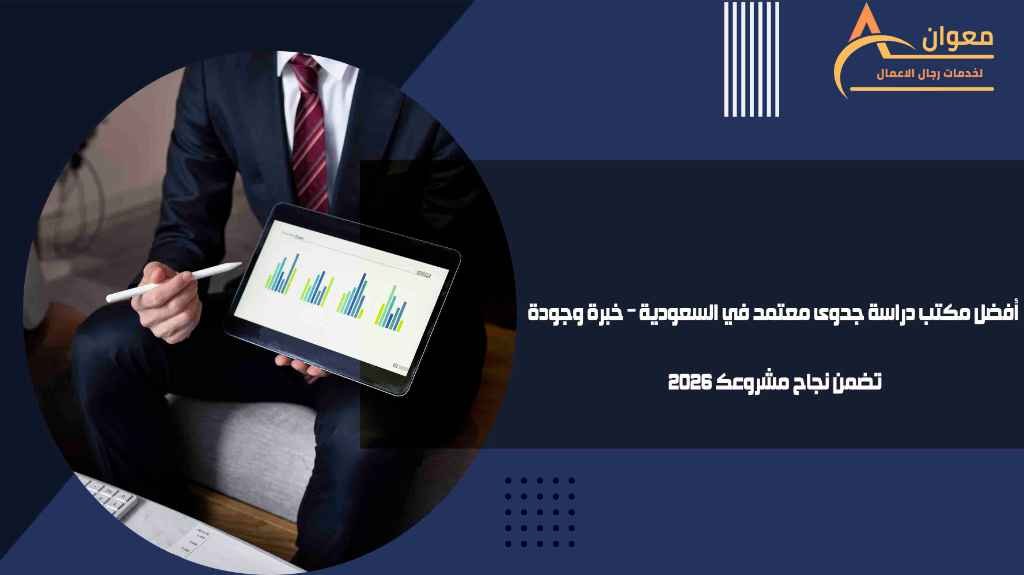 معوان
لخدمات رجال الاعمال

أفضل مكتب دراسة جدوى معتمد في السعودية - خبرة وجودة تضمن نجاح مشروعك 2026